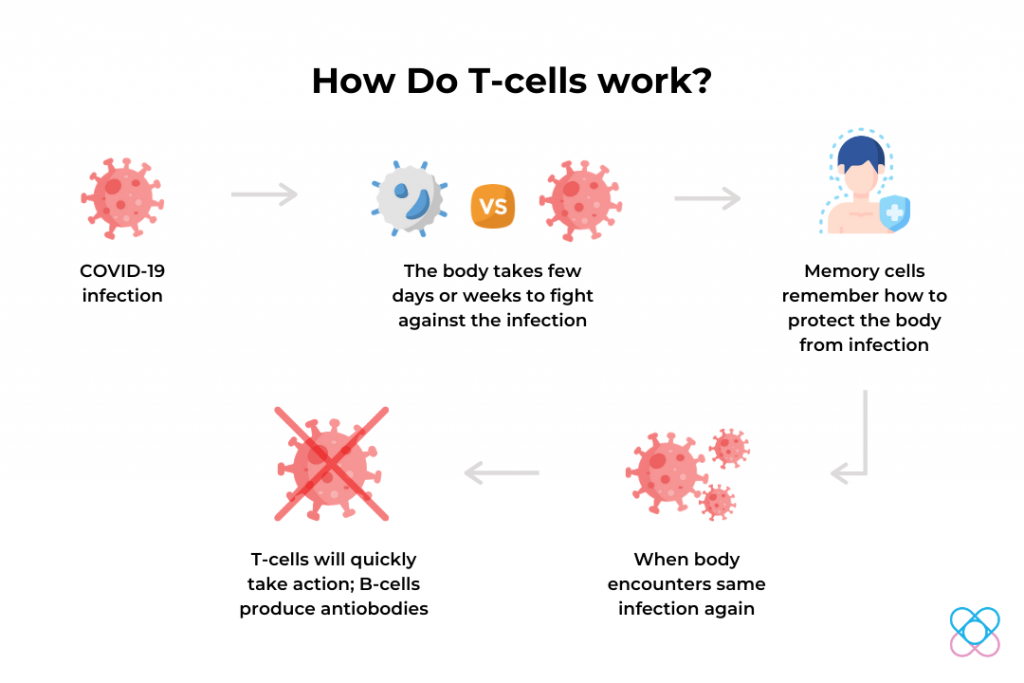 How Do T-cells work?

COVID-19 infection

VS

The body takes few days or weeks to fight against the infection

Memory cells remember how to protect the body from infection

When body encounters same infection again

T-cells will quickly take action; B-cells produce antiobodies